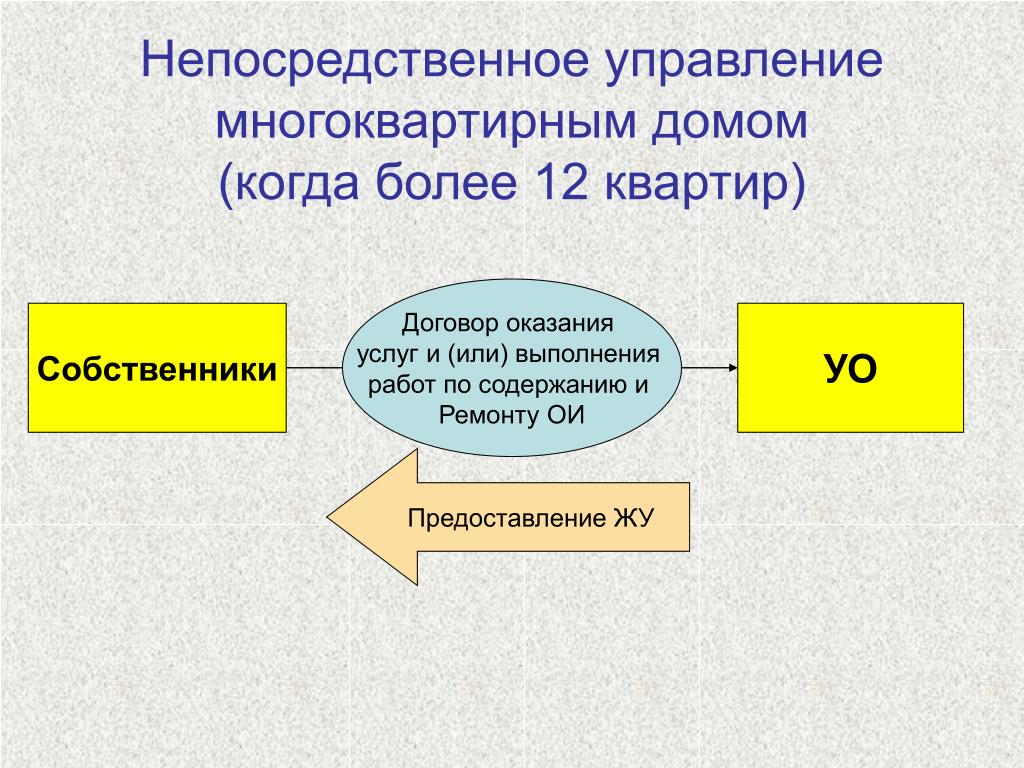 Непосредственное управление многоквартирным домом (когда более 12 квартир)

Собственники

Договор оказания услуг и (или) выполнения работ по содержанию и Ремонту ОИ

УО

Предоставление ЖУ